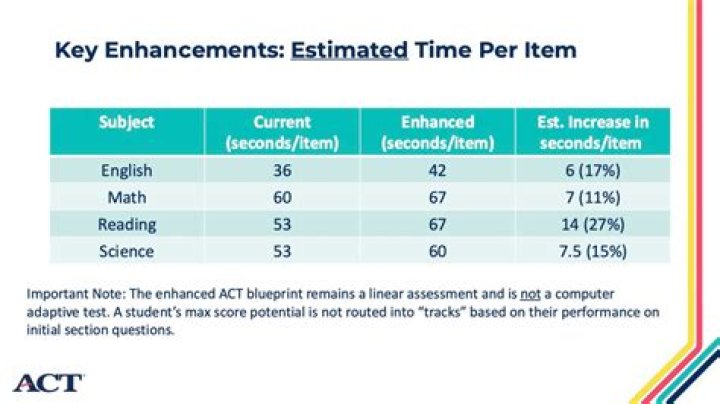 Key Enhancements: Estimated Time Per Item

| Subject | Current (seconds/item) | Enhanced (seconds/item) | Est. Increase in seconds/item |
|---|---|---|---|
| English | 36 | 42 | 6 (17%) |
| Math | 60 | 67 | 7 (11%) |
| Reading | 53 | 67 | 14 (27%) |
| Science | 53 | 60 | 7.5 (15%) |

Important Note: The enhanced ACT blueprint remains a linear assessment and is not a computer adaptive test. A student's max score potential is not routed into "tracks" based on their performance on initial section questions.

ACT